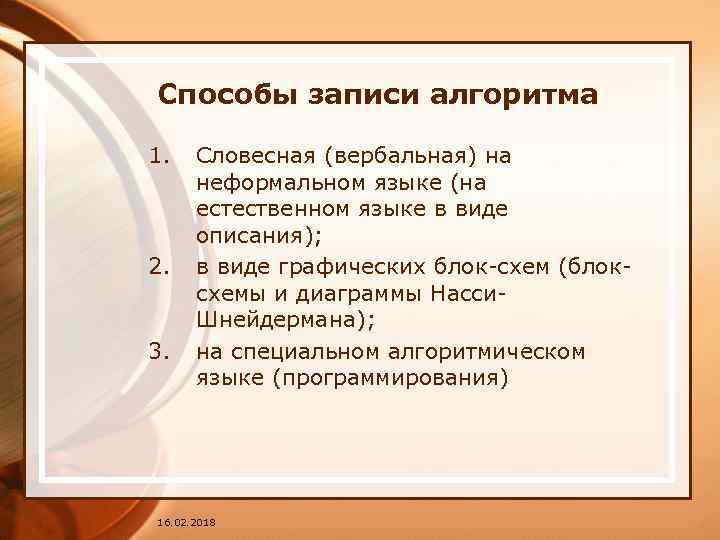 Способы записи алгоритма

1. Словесная (вербальная) на неформальном языке (на естественном языке в виде описания);
2. в виде графических блок-схем (блок-схемы и диаграммы Насси-Шнейдермана);
3. на специальном алгоритмическом языке (программирования)

16.02.2018